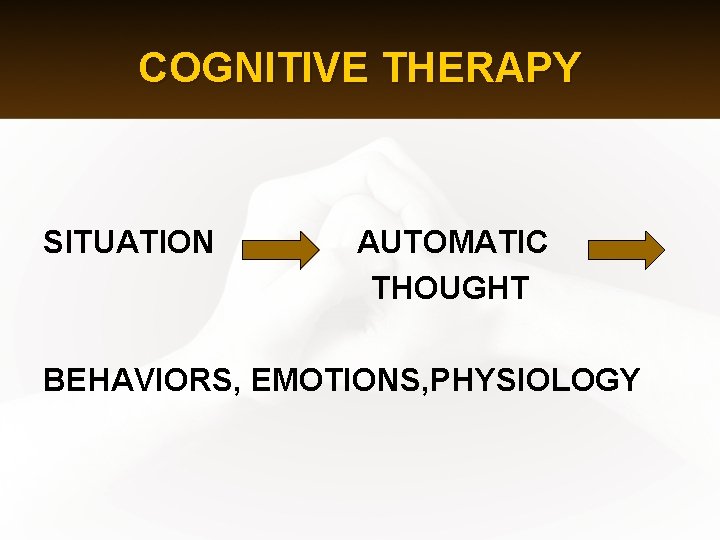 COGNITIVE THERAPY

SITUATION AUTOMATIC THOUGHT

BEHAVIORS, EMOTIONS,PHYSIOLOGY